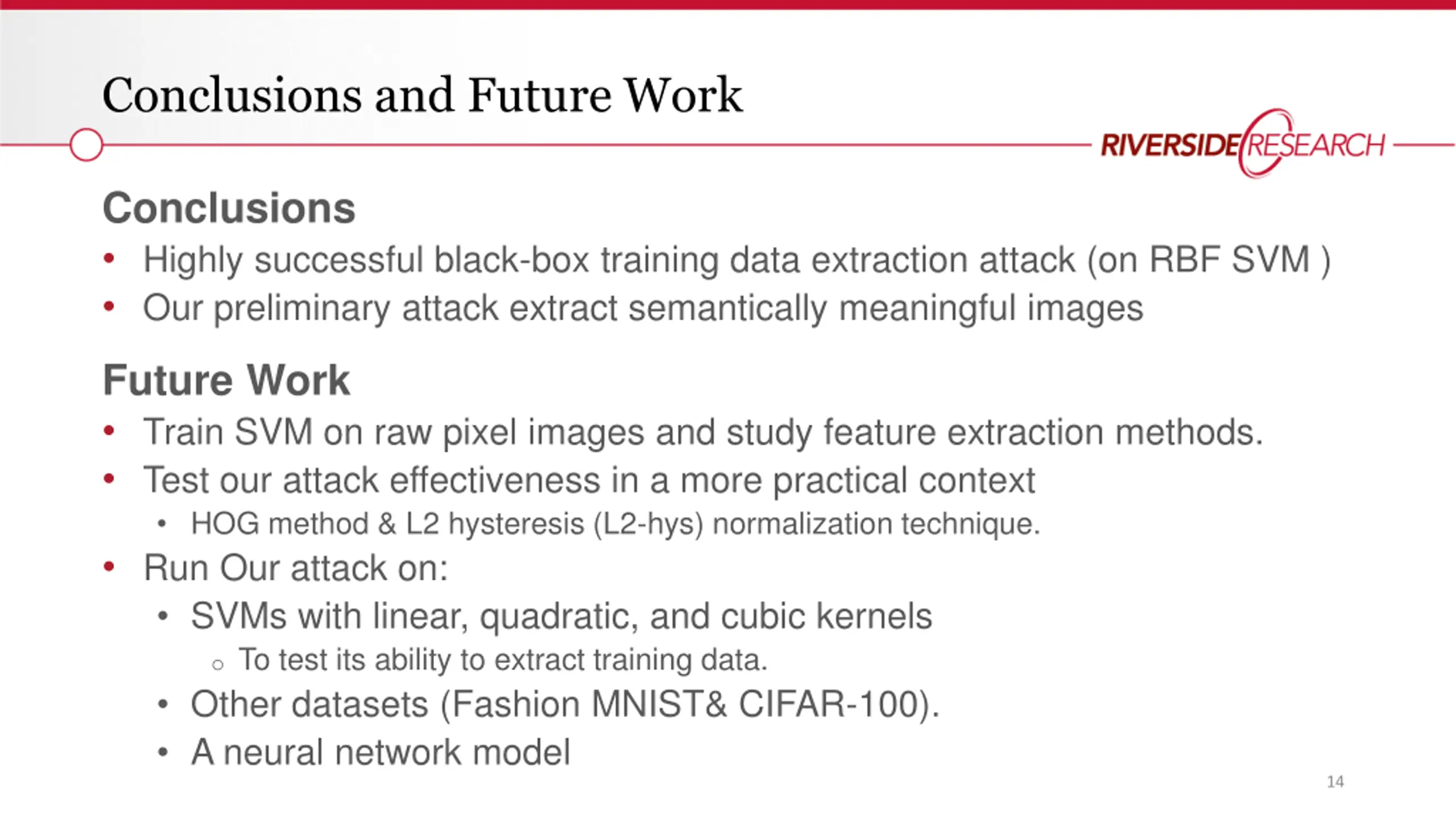 Conclusions and Future Work

RIVERSIDE RESEARCH

Conclusions

• Highly successful black-box training data extraction attack (on RBF SVM )
• Our preliminary attack extract semantically meaningful images

Future Work

• Train SVM on raw pixel images and study feature extraction methods.
• Test our attack effectiveness in a more practical context
  • HOG method & L2 hysteresis (L2-hys) normalization technique.
• Run Our attack on:
  • SVMs with linear, quadratic, and cubic kernels
    ○ To test its ability to extract training data.
  • Other datasets (Fashion MNIST& CIFAR-100).
  • A neural network model

14